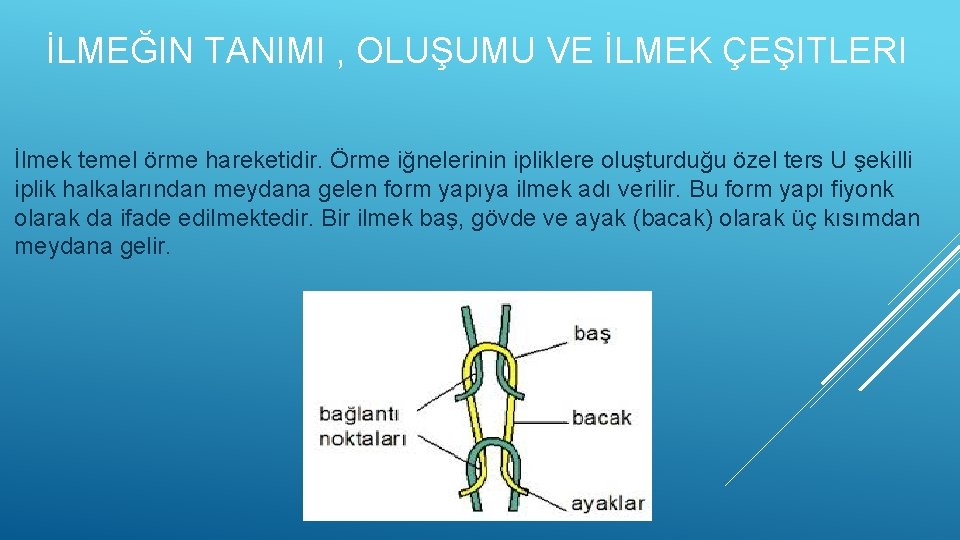 İLMEĞIN TANIMI , OLUŞUMU VE İLMEK ÇEŞITLERI

İlmek temel örme hareketidir. Örme iğnelerinin ipliklere oluşturduğu özel ters U şekilli iplik halkalarından meydana gelen form yapıya ilmek adı verilir. Bu form yapı fiyonk olarak da ifade edilmektedir. Bir ilmek baş, gövde ve ayak (bacak) olarak üç kısımdan meydana gelir.

baş
bağlantı noktaları
bacak
ayaklar